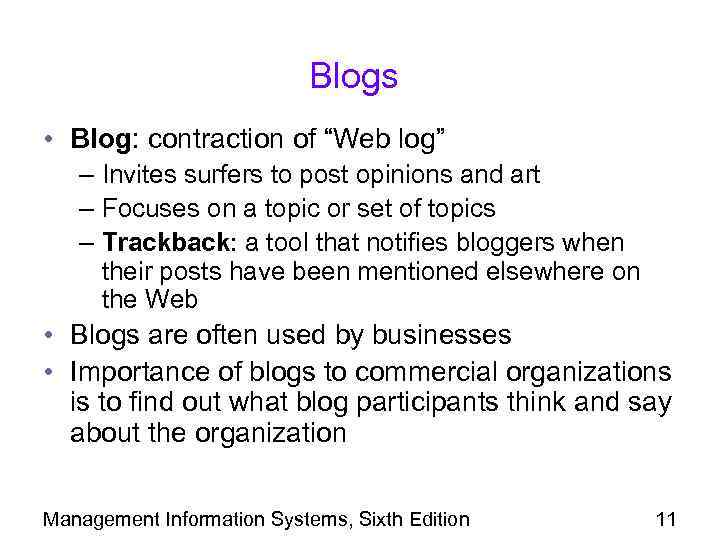 Blogs

• Blog: contraction of “Web log”
  – Invites surfers to post opinions and art
  – Focuses on a topic or set of topics
  – Trackback: a tool that notifies bloggers when their posts have been mentioned elsewhere on the Web
• Blogs are often used by businesses
• Importance of blogs to commercial organizations is to find out what blog participants think and say about the organization

Management Information Systems, Sixth Edition

11